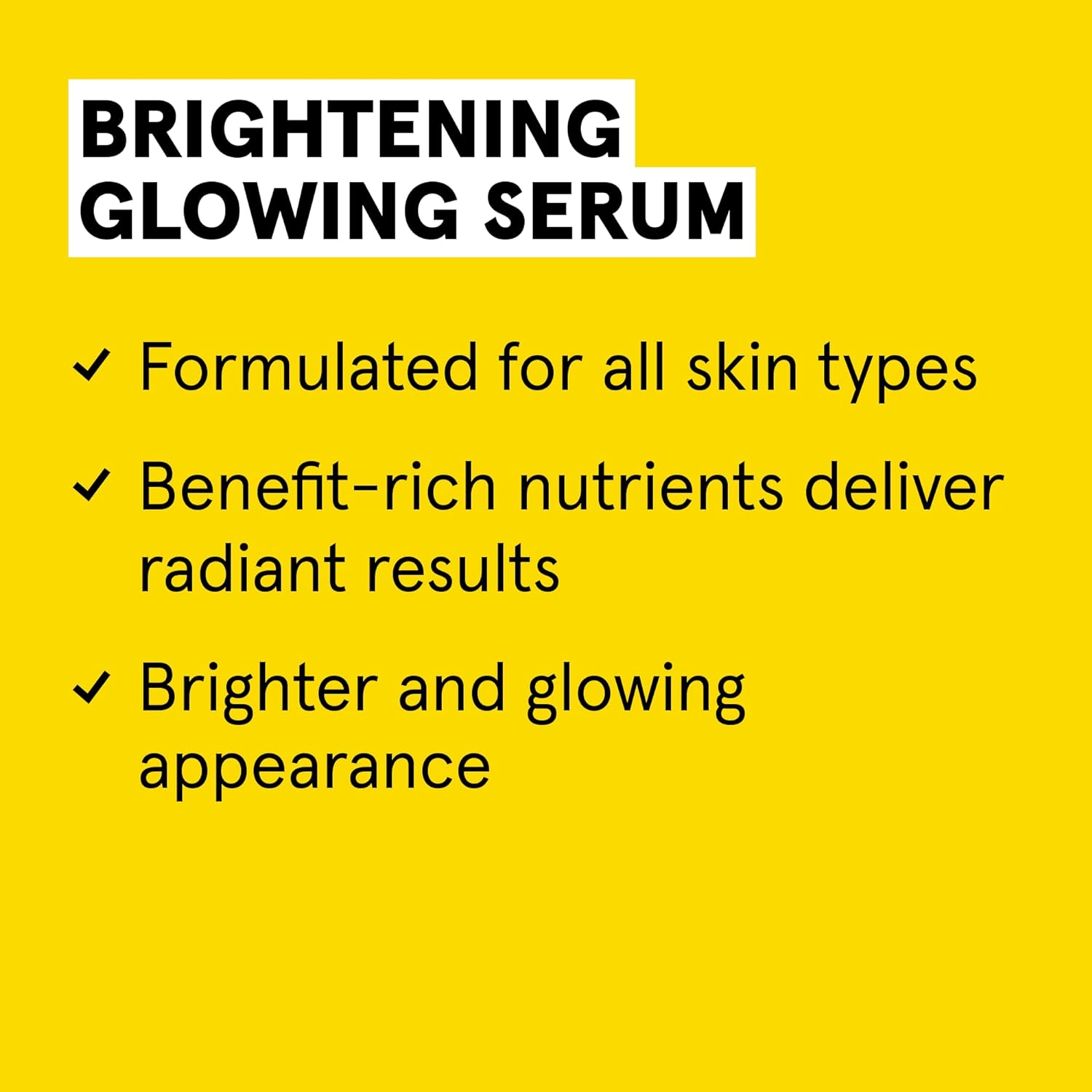 BRIGHTENING
GLOWING SERUM

✓ Formulated for all skin types

✓ Benefit-rich nutrients deliver radiant results

✓ Brighter and glowing appearance